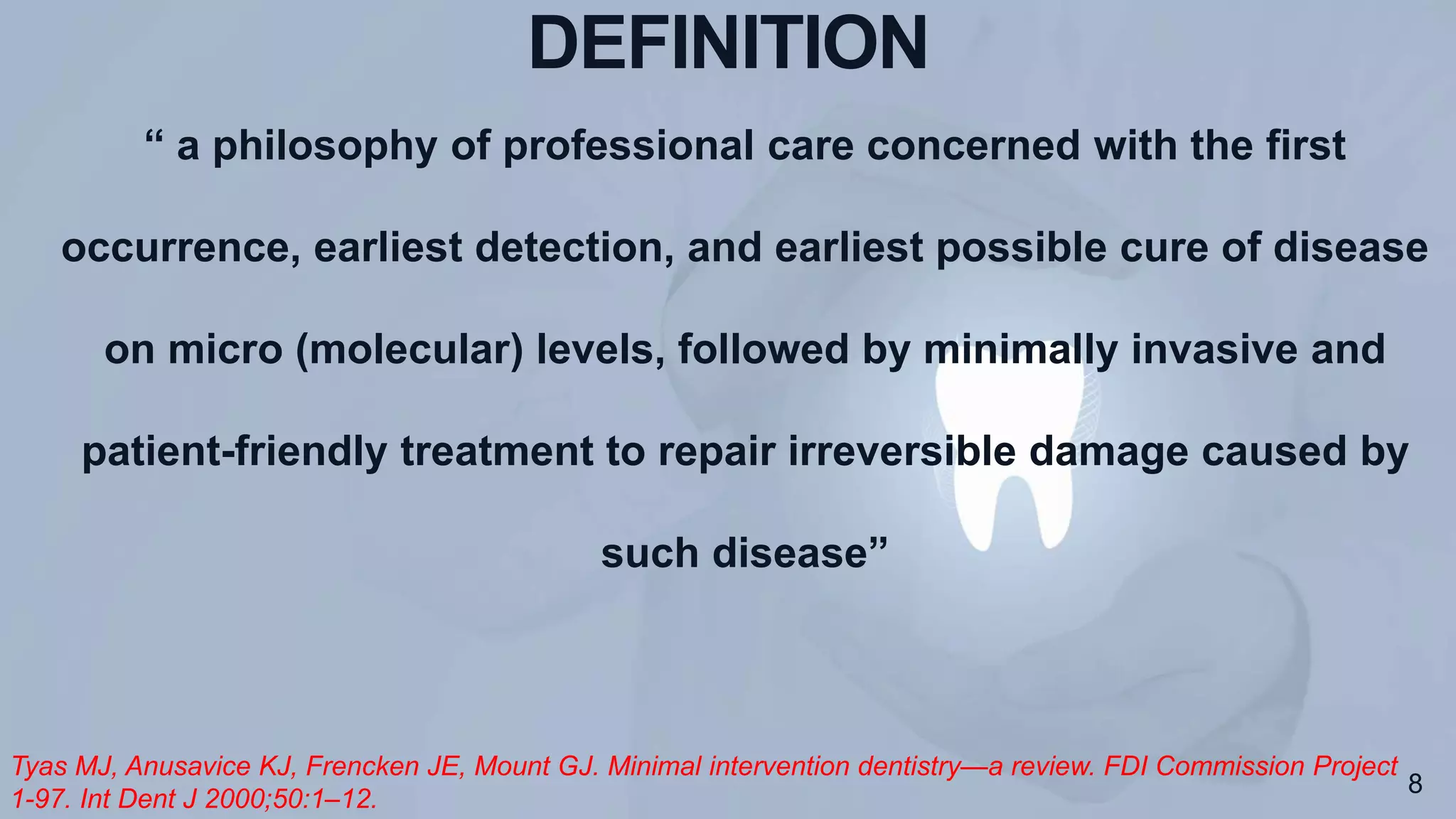 DEFINITION

“ a philosophy of professional care concerned with the first occurrence, earliest detection, and earliest possible cure of disease on micro (molecular) levels, followed by minimally invasive and patient-friendly treatment to repair irreversible damage caused by such disease”

Tyas MJ, Anusavice KJ, Frencken JE, Mount GJ. Minimal intervention dentistry—a review. FDI Commission Project 1-97. Int Dent J 2000;50:1–12.

8